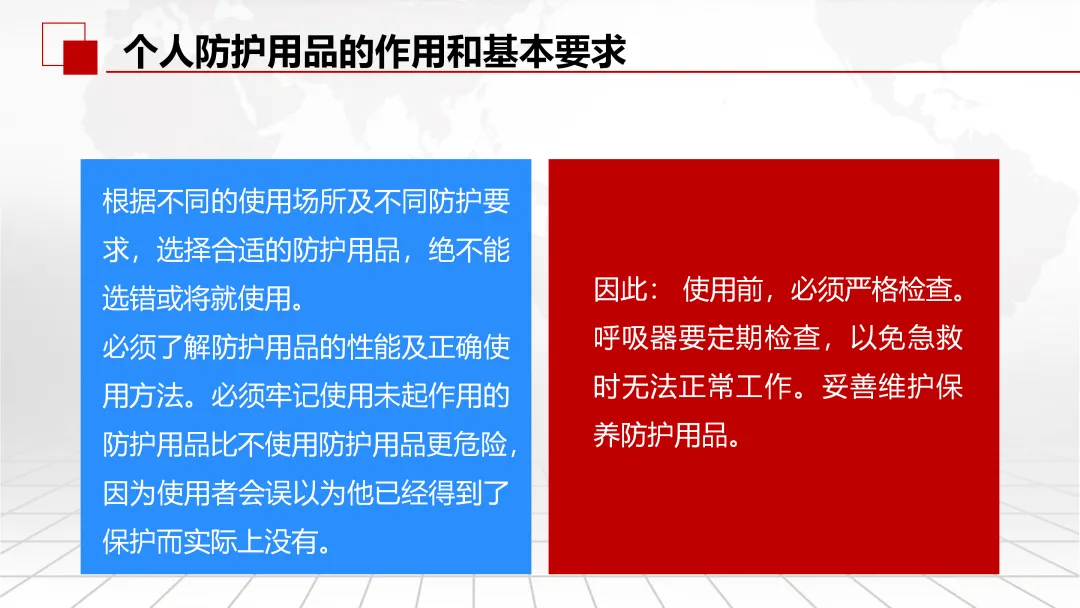 个人防护用品的作用和基本要求

根据不同的使用场所及不同防护要求，选择合适的防护用品，绝不能选错或将就使用。
必须了解防护用品的性能及正确使用方法。必须牢记使用未起作用的防护用品比不使用防护用品更危险，因为使用者会误以为他已经得到了保护而实际上没有。

因此： 使用前，必须严格检查。呼吸器要定期检查，以免急救时无法正常工作。妥善维护保养防护用品。